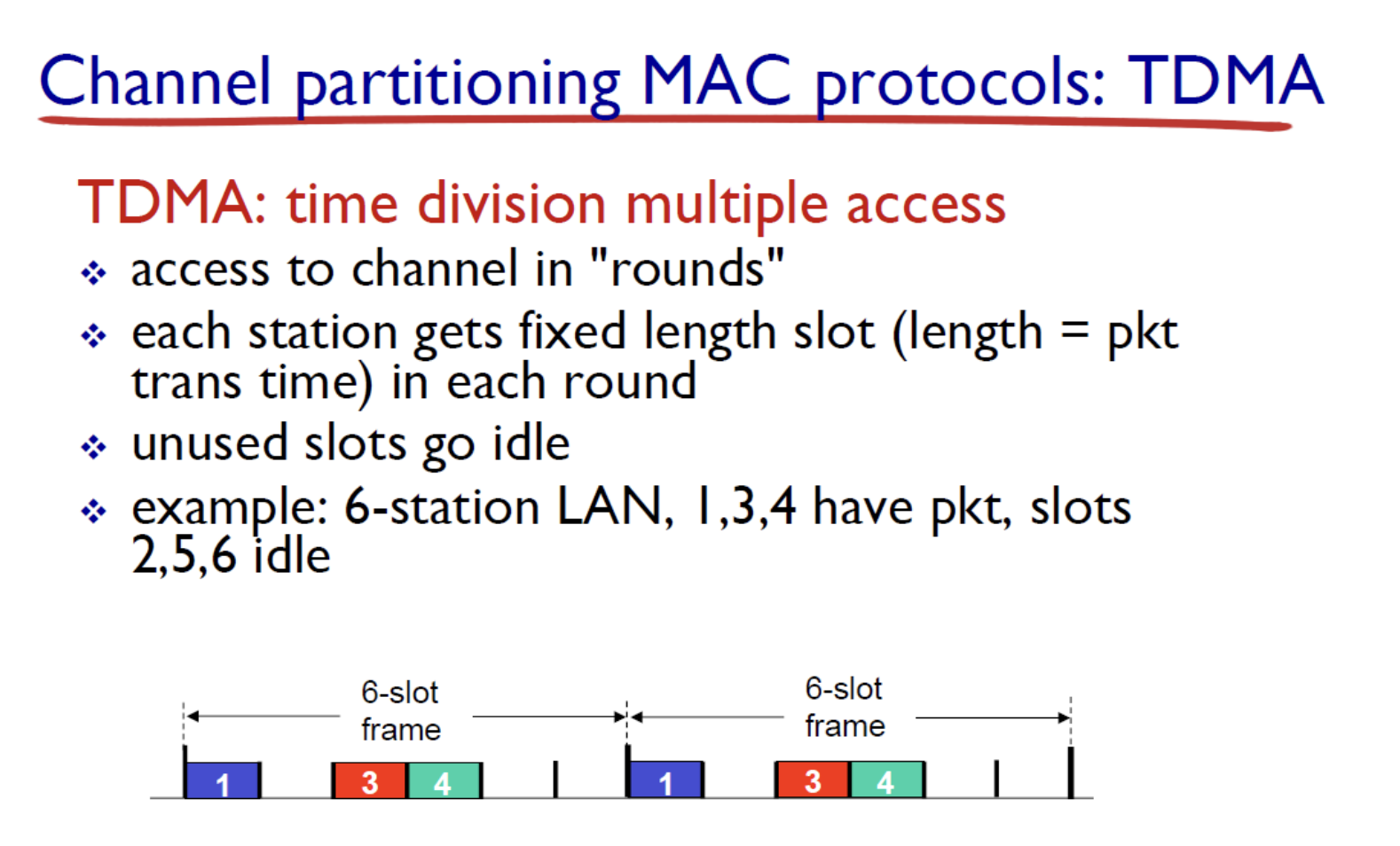 Channel partitioning MAC protocols: TDMA

TDMA: time division multiple access

❖ access to channel in "rounds"

❖ each station gets fixed length slot (length = pkt trans time) in each round

❖ unused slots go idle

❖ example: 6-station LAN, 1,3,4 have pkt, slots 2,5,6 idle

6-slot frame

6-slot frame

1 3 4 1 3 4